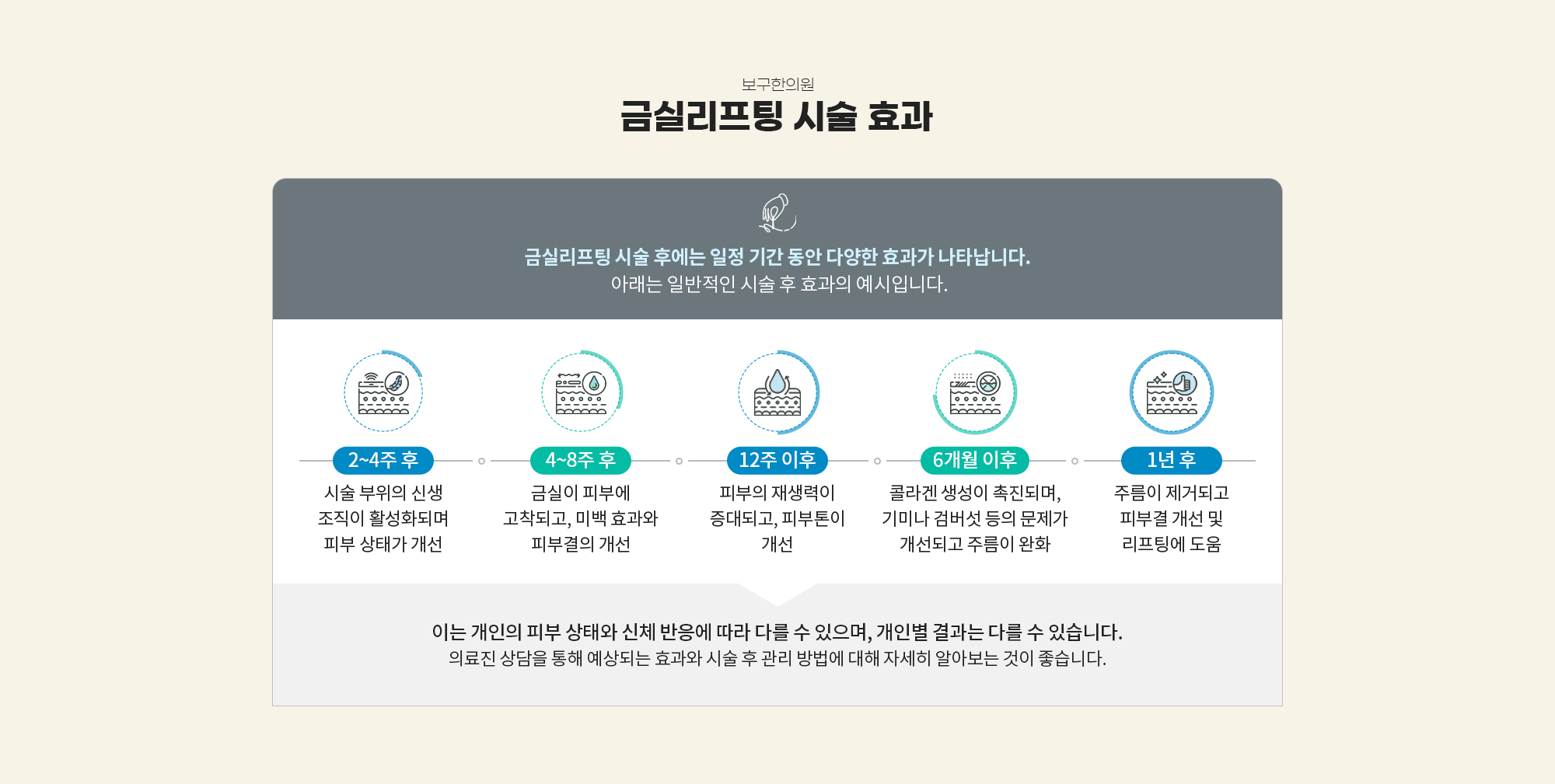 보구한의원
금실리프팅 시술 효과

금실리프팅 시술 후에는 일정 기간 동안 다양한 효과가 나타납니다.
아래는 일반적인 시술 후 효과의 예시입니다.

2~4주 후
시술 부위의 신생 조직이 활성화되며 피부 상태가 개선

4~8주 후
금실이 피부에 고착되고, 미백 효과와 피부결의 개선

12주 이후
피부의 재생력이 증대되고, 피부톤이 개선

6개월 이후
콜라겐 생성이 촉진되며, 기미나 검버섯 등의 문제가 개선되고 주름이 완화

1년 후
주름이 제거되고 피부결 개선 및 리프팅에 도움

이는 개인의 피부 상태와 신체 반응에 따라 다를 수 있으며, 개인별 결과는 다를 수 있습니다.
의료진 상담을 통해 예상되는 효과와 시술 후 관리 방법에 대해 자세히 알아보는 것이 좋습니다.